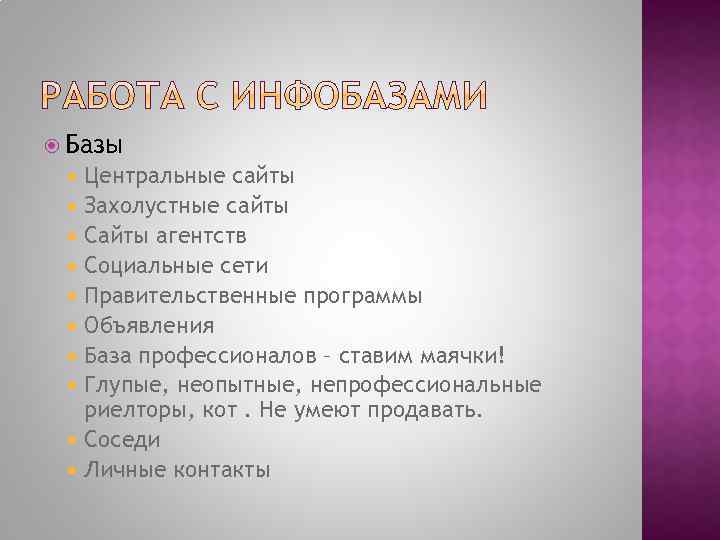 РАБОТА С ИНФОБАЗАМИ

Базы

Центральные сайты

Захолустные сайты

Сайты агентств

Социальные сети

Правительственные программы

Объявления

База профессионалов – ставим маячки!

Глупые, неопытные, непрофессиональные риелторы, кот . Не умеют продавать.

Соседи

Личные контакты